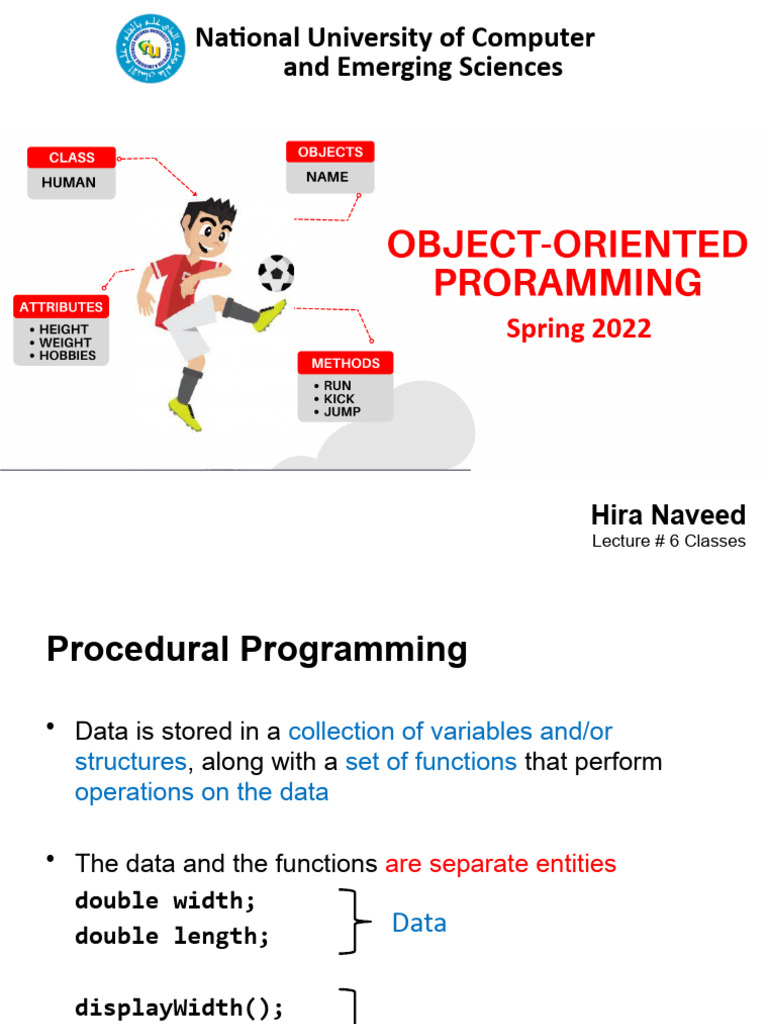 National University of Computer and Emerging Sciences

CLASS
HUMAN

OBJECTS
NAME

ATTRIBUTES
• HEIGHT
• WEIGHT
• HOBBIES

METHODS
• RUN
• KICK
• JUMP

OBJECT-ORIENTED PRORAMMING
Spring 2022

Hira Naveed
Lecture # 6 Classes

Procedural Programming

• Data is stored in a collection of variables and/or structures, along with a set of functions that perform operations on the data

• The data and the functions are separate entities
double width;
double length;
Data

displayWidth();